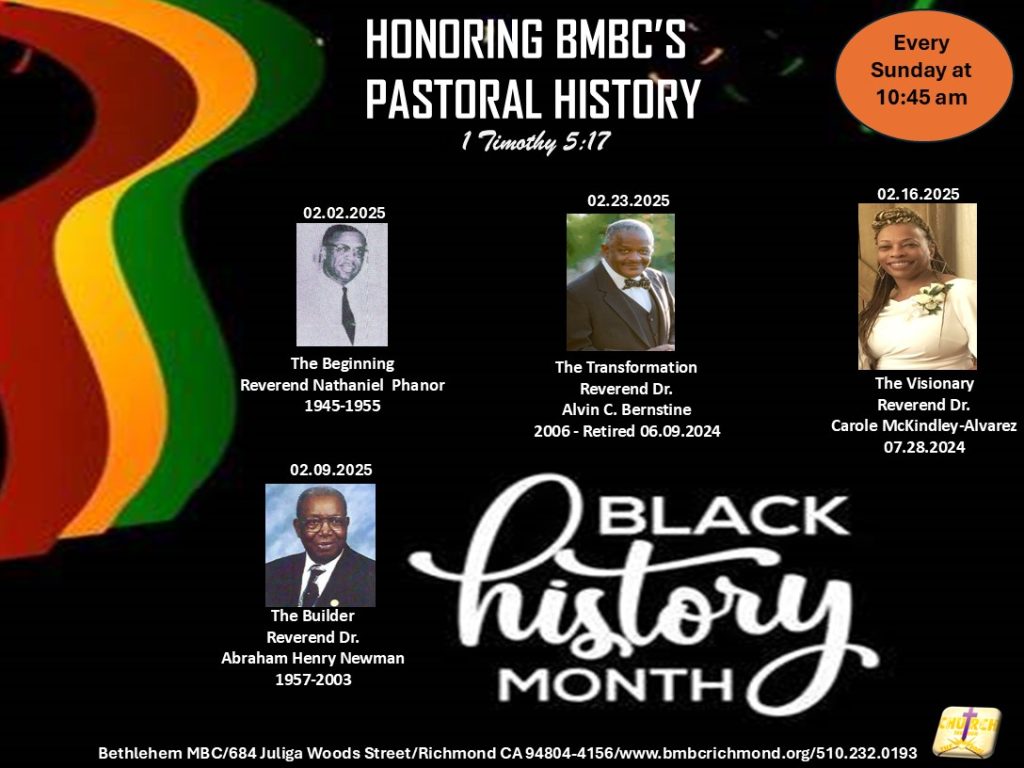 HONORING BMBC'S PASTORAL HISTORY
1 Timothy 5:17

Every Sunday at 10:45 am

02.02.2025
The Beginning
Reverend Nathaniel Phanor
1945-1955

02.23.2025
The Transformation
Reverend Dr.
Alvin C. Bernstine
2006 - Retired 06.09.2024

02.16.2025
The Visionary
Reverend Dr.
Carole McKindley-Alvarez
07.28.2024

02.09.2025
The Builder
Reverend Dr.
Abraham Henry Newman
1957-2003

BLACK history MONTH

CHURCH

Bethlehem MBC/684 Juliga Woods Street/Richmond CA 94804-4156/www.bmbcrichmond.org/510.232.0193